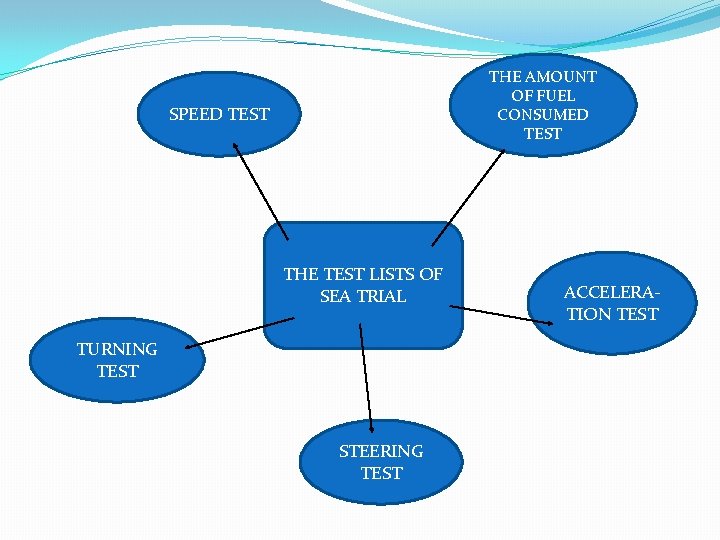 SPEED TEST

THE AMOUNT OF FUEL CONSUMED TEST

THE TEST LISTS OF SEA TRIAL

ACCELERATION TEST

TURNING TEST

STEERING TEST